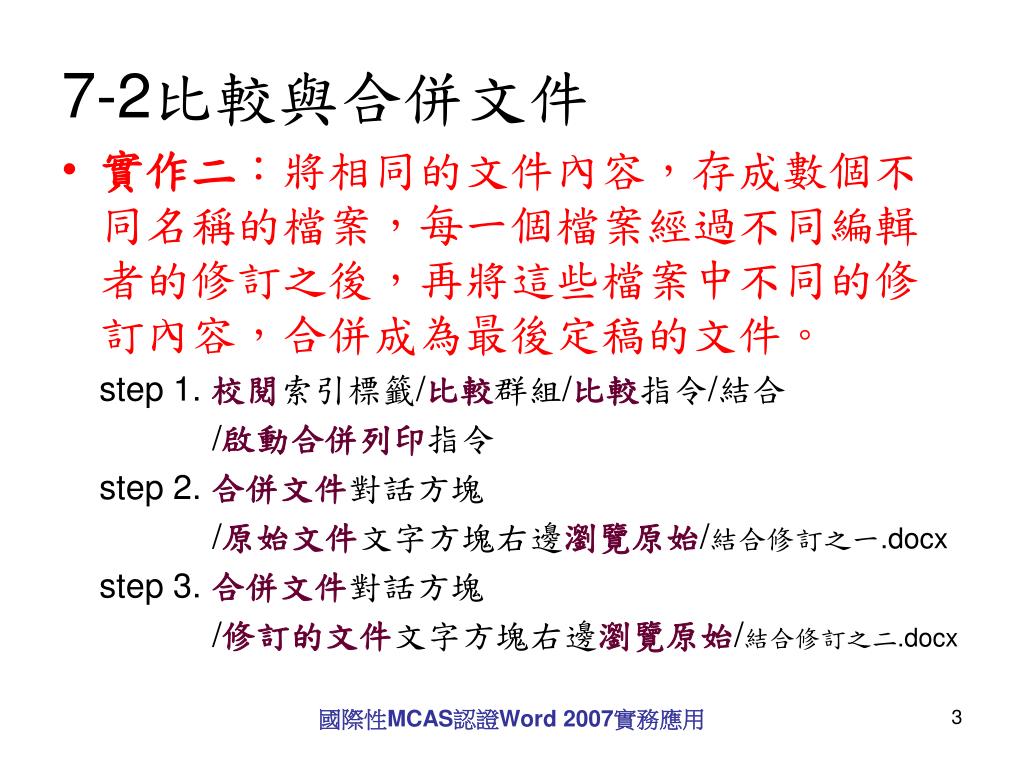 7-2比較與合併文件

• 實作二：將相同的文件內容，存成數個不同名稱的檔案，每一個檔案經過不同編輯者的修訂之後，再將這些檔案中不同的修訂內容，合併成為最後定稿的文件。

step 1. 校閱索引標籤/比較群組/比較指令/結合 /啟動合併列印指令

step 2. 合併文件對話方塊 /原始文件文字方塊右邊瀏覽原始/結合修訂之一.docx

step 3. 合併文件對話方塊 /修訂的文件文字方塊右邊瀏覽原始/結合修訂之二.docx

國際性MCAS認證Word 2007實務應用

3